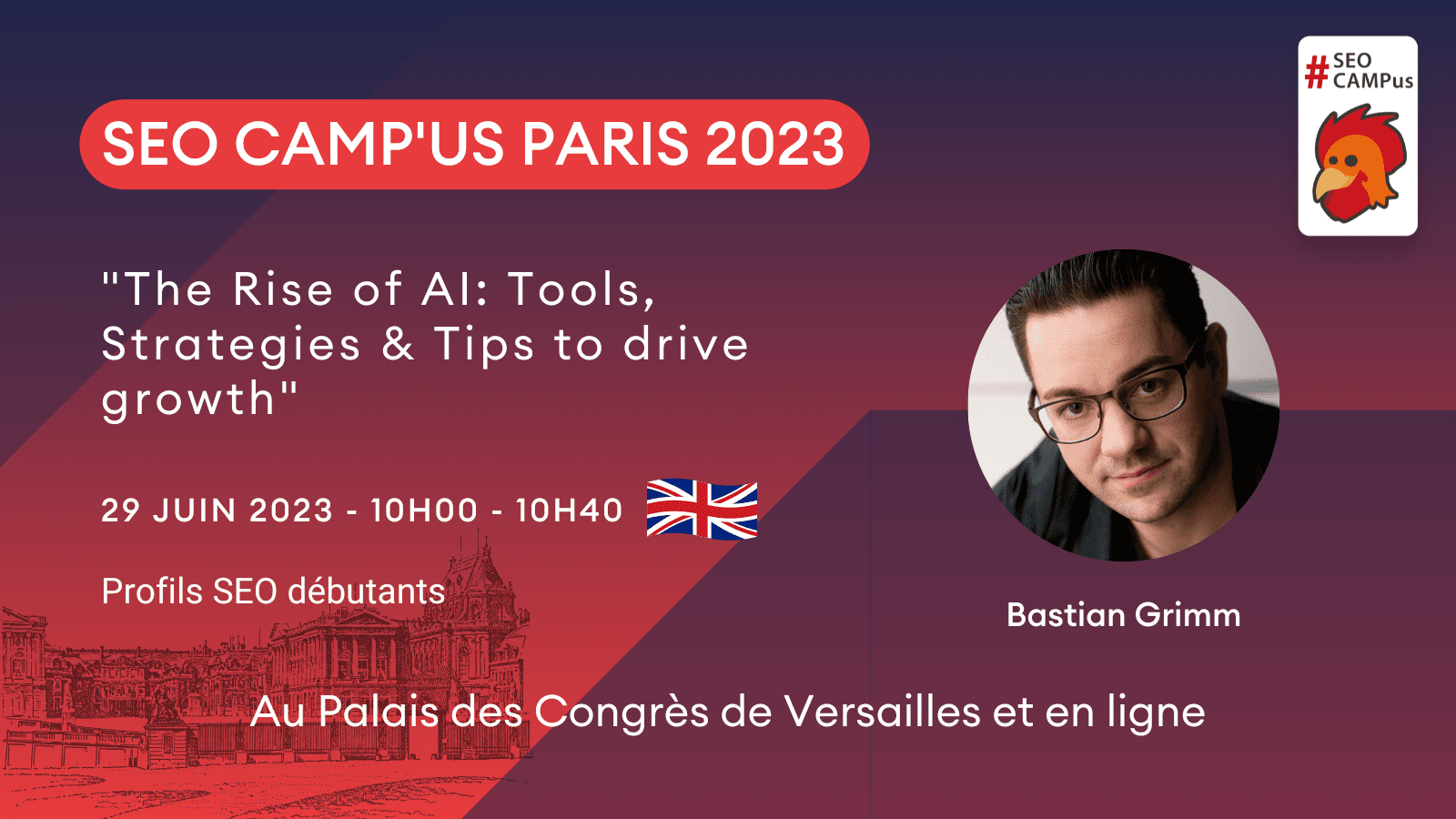 SEO CAMP'US PARIS 2023

#SEO CAMPus

"The Rise of AI: Tools, Strategies & Tips to drive growth"

29 JUIN 2023 - 10H00 - 10H40

Profils SEO débutants

Bastian Grimm

Au Palais des Congrès de Versailles et en ligne